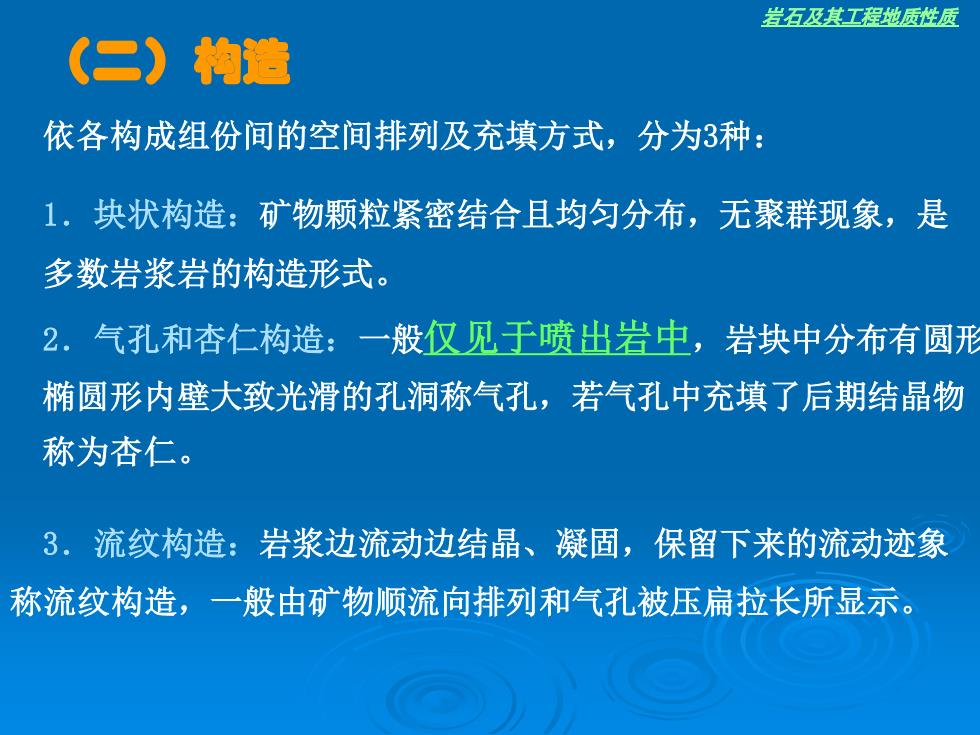 岩石及其工程地质性质

（二）构造

依各构成组份间的空间排列及充填方式，分为3种：

1．块状构造：矿物颗粒紧密结合且均匀分布，无聚群现象，是多数岩浆岩的构造形式。

2．气孔和杏仁构造：一般仅见于喷出岩中，岩块中分布有圆形椭圆形内壁大致光滑的孔洞称气孔，若气孔中充填了后期结晶物称为杏仁。

3．流纹构造：岩浆边流动边结晶、凝固，保留下来的流动迹象称流纹构造，一般由矿物顺流向排列和气孔被压扁拉长所显示。